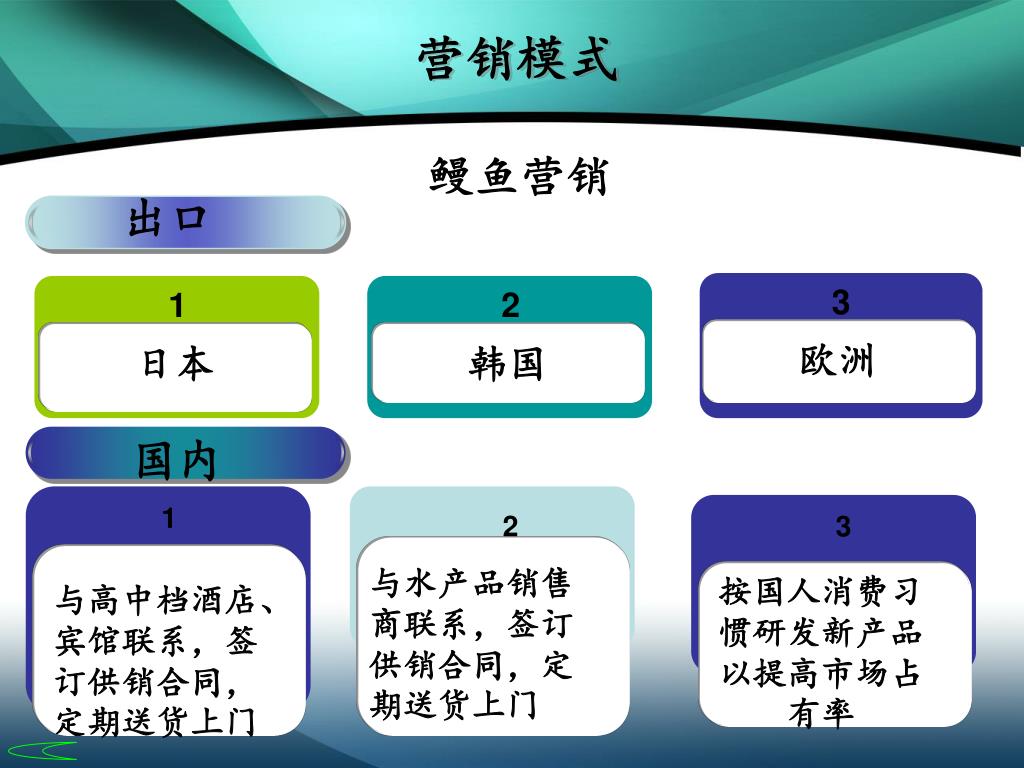 营销模式

鳗鱼营销

出口

1

日本

2

韩国

3

欧洲

国内

1

与高中档酒店、宾馆联系，签订供销合同，定期送货上门

2

与水产品销售商联系，签订供销合同，定期送货上门

3

按国人消费习惯研发新产品以提高市场占有率